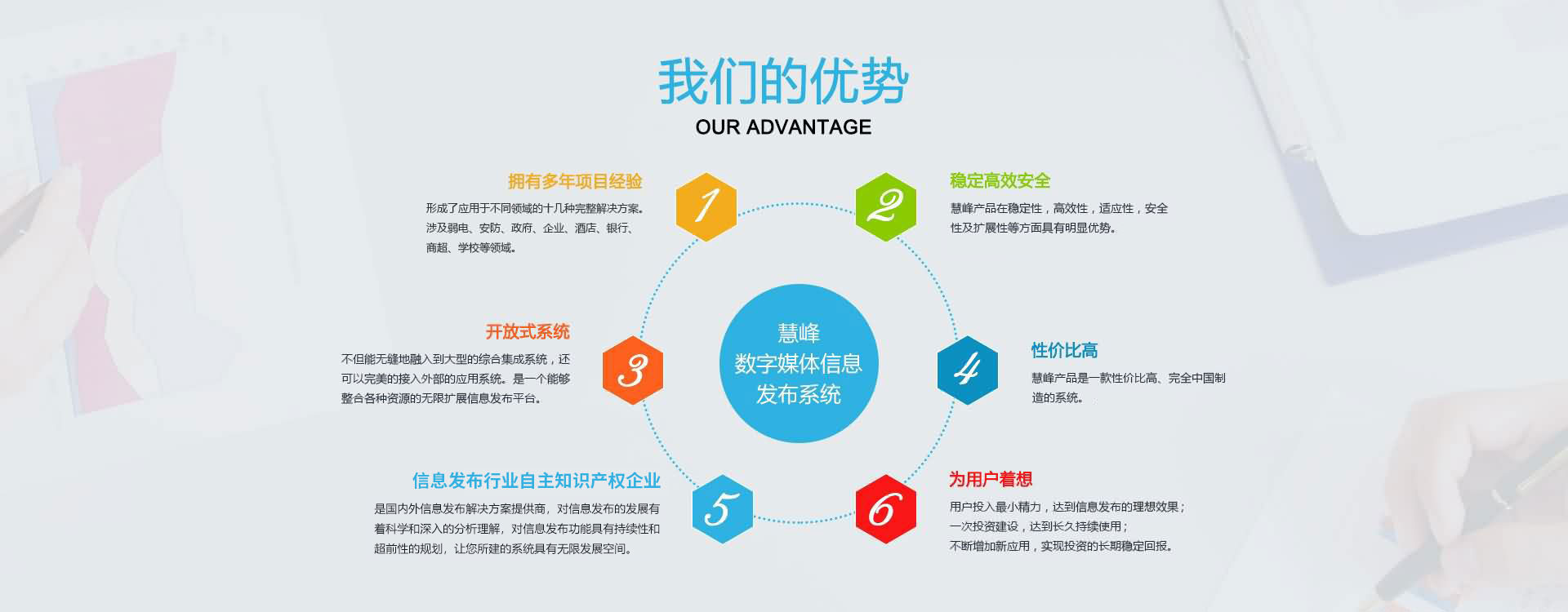 我们的优势
OUR ADVANTAGE

拥有多年项目经验
形成了应用于不同领域的十几种完整解决方案。涉及弱电、安防、政府、企业、酒店、银行、商超、学校等领域。

1

2

稳定高效安全
慧峰产品在稳定性，高效性，适应性，安全性及扩展性等方面具有明显优势。

开放式系统
不但能无缝地融入到大型的综合集成系统，还可以完美的接入外部的应用系统。是一个能够整合各种资源的无限扩展信息发布平台。

3

慧峰
数字媒体信息
发布系统

4

性价比高
慧峰产品是一款性价比高、完全中国制造的系统。

信息发布行业自主知识产权企业
是国内外信息发布解决方案提供商，对信息发布的发展有着科学和深入的分析理解，对信息发布功能具有持续性和超前性的规划，让您所建的系统具有无限发展空间。

5

6

为用户着想
用户投入最小精力，达到信息发布的理想效果；
一次投资建设，达到长久持续使用；
不断增加新应用，实现投资的长期稳定回报。